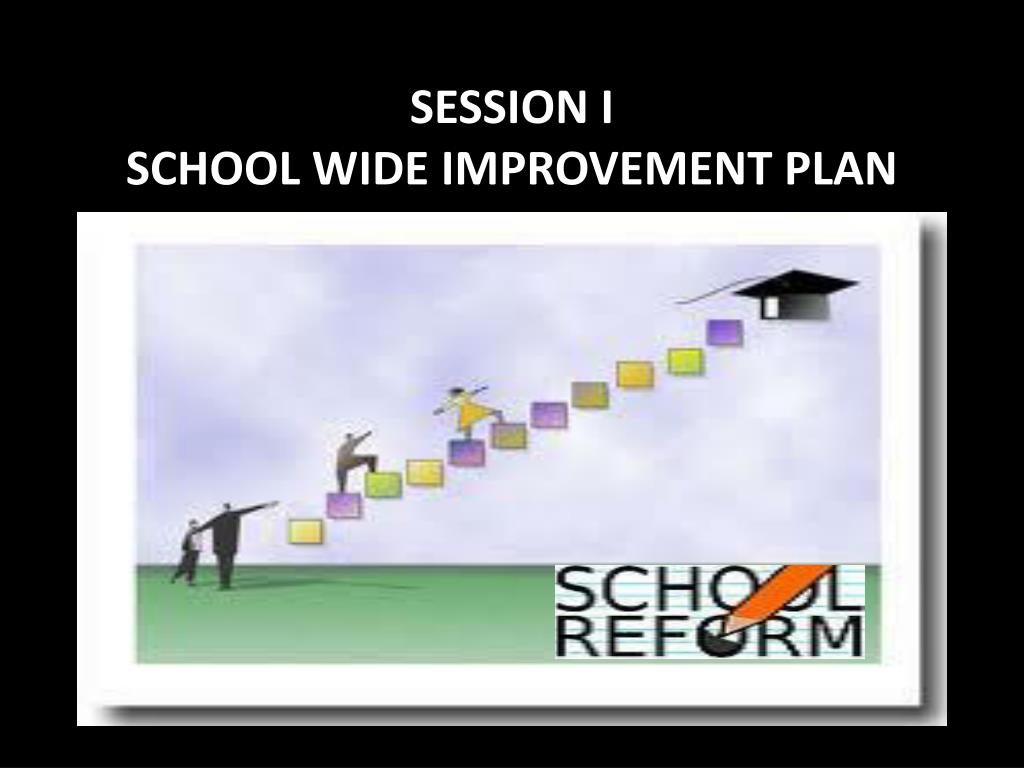 SESSION I
SCHOOL WIDE IMPROVEMENT PLAN

SCHOOL
REFORM